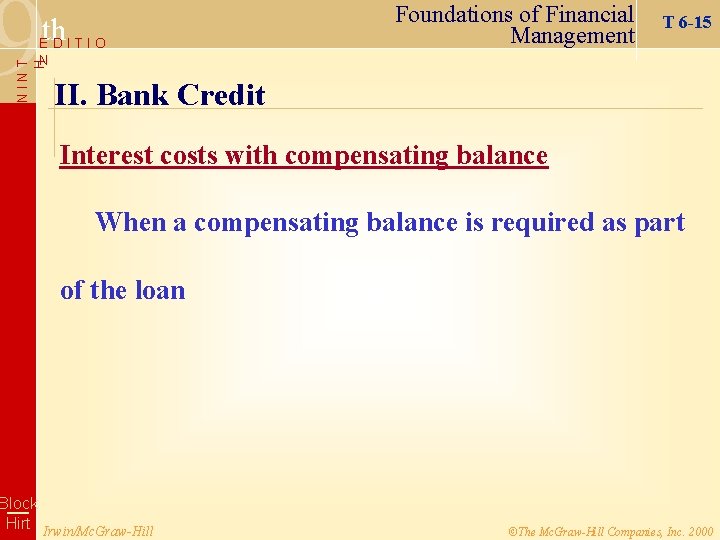 9th EDITION
NINTH

Foundations of Financial Management

T 6-15

II. Bank Credit

Interest costs with compensating balance

When a compensating balance is required as part of the loan

Block Hirt

Irwin/McGraw-Hill

©The McGraw-Hill Companies, Inc. 2000